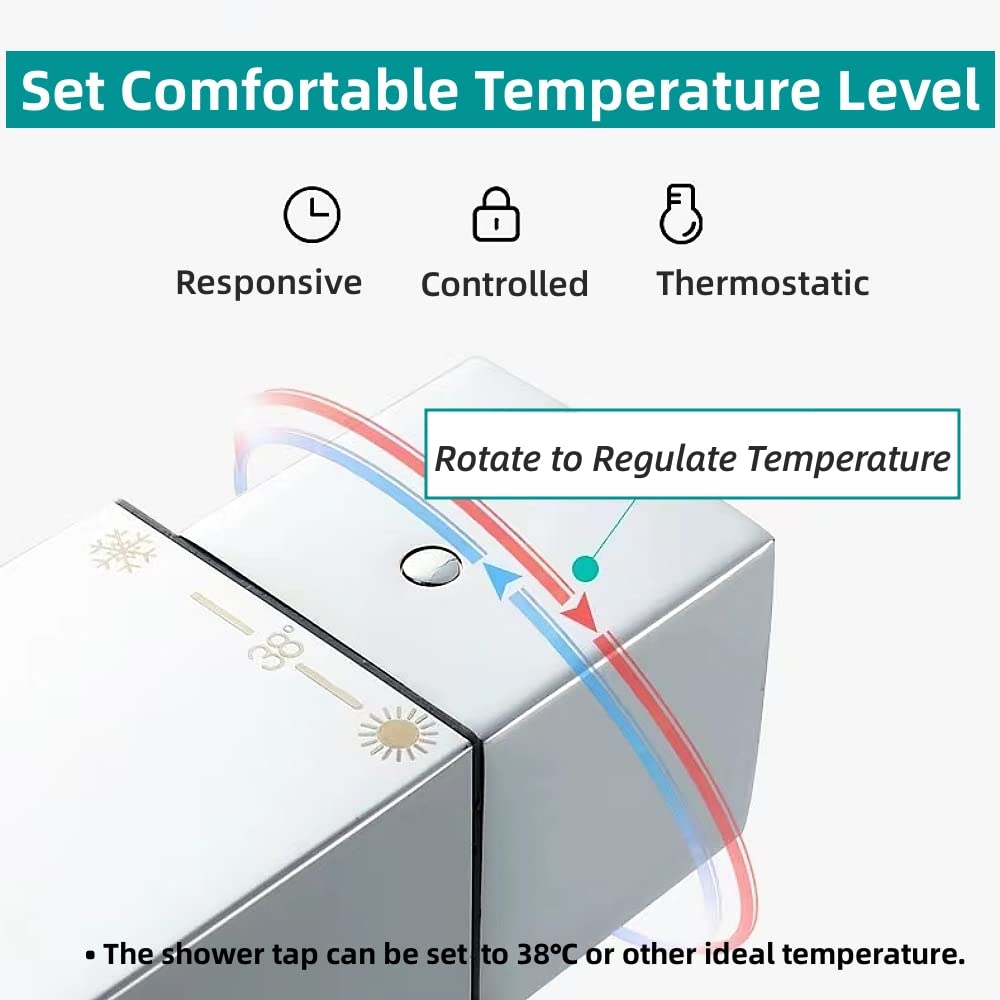 Set Comfortable Temperature Level

Responsive
Controlled
Thermostatic

Rotate to Regulate Temperature

38°

• The shower tap can be set to 38℃ or other ideal temperature.